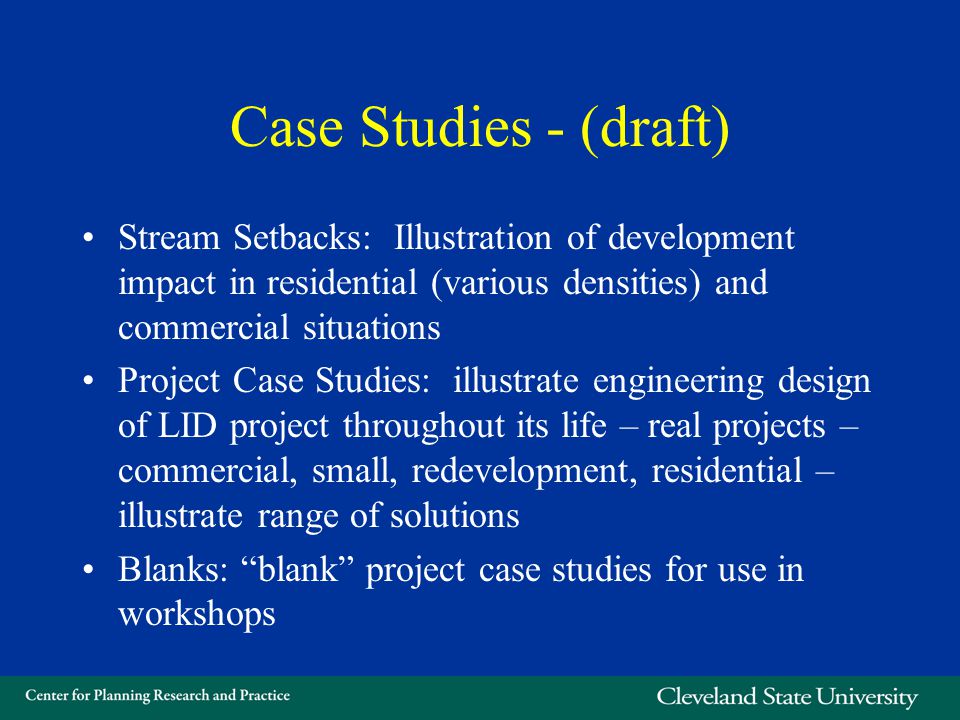 Case Studies - (draft)

• Stream Setbacks: Illustration of development impact in residential (various densities) and commercial situations

• Project Case Studies: illustrate engineering design of LID project throughout its life – real projects – commercial, small, redevelopment, residential – illustrate range of solutions

• Blanks: “blank” project case studies for use in workshops

Center for Planning Research and Practice

Cleveland State University